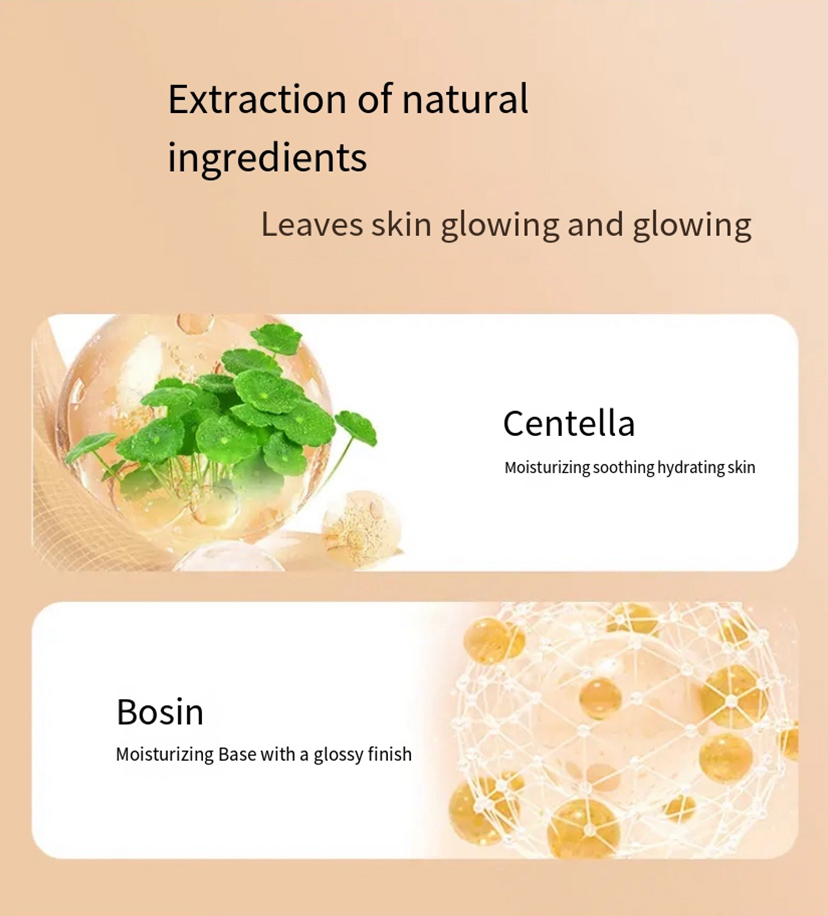 Extraction of natural ingredients

Leaves skin glowing and glowing

Centella

Moisturizing soothing hydrating skin

Bosin

Moisturizing Base with a glossy finish